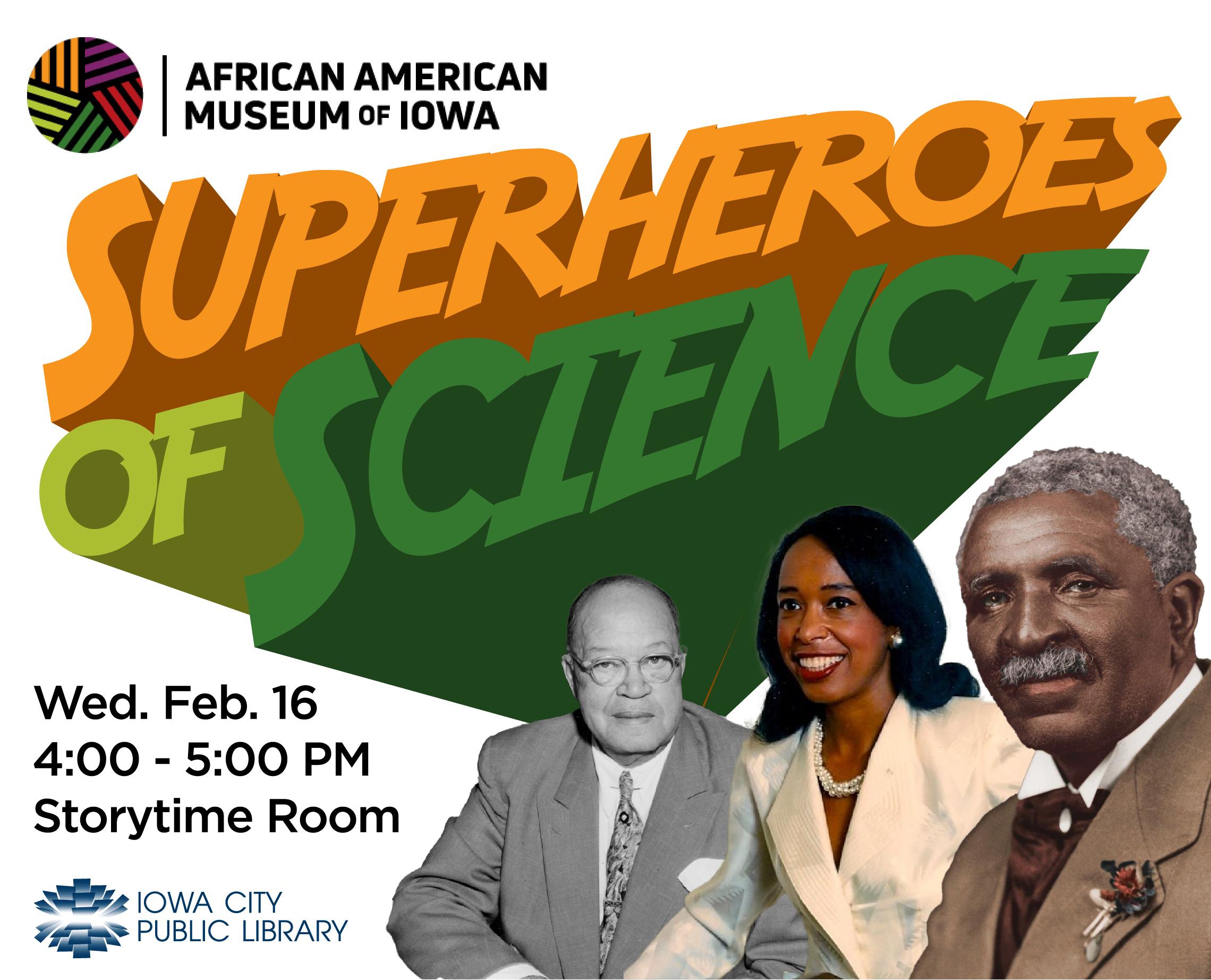 AFRICAN AMERICAN MUSEUM OF IOWA

SUPERHEROES OF SCIENCE

Wed. Feb. 16
4:00 - 5:00 PM
Storytime Room

IOWA CITY PUBLIC LIBRARY